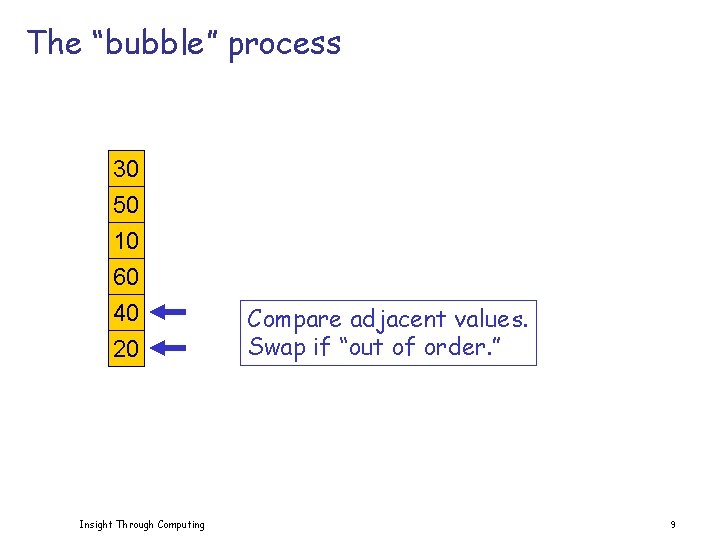 The “bubble” process

30
50
10
60
40
20

Compare adjacent values.
Swap if “out of order.”

Insight Through Computing

9